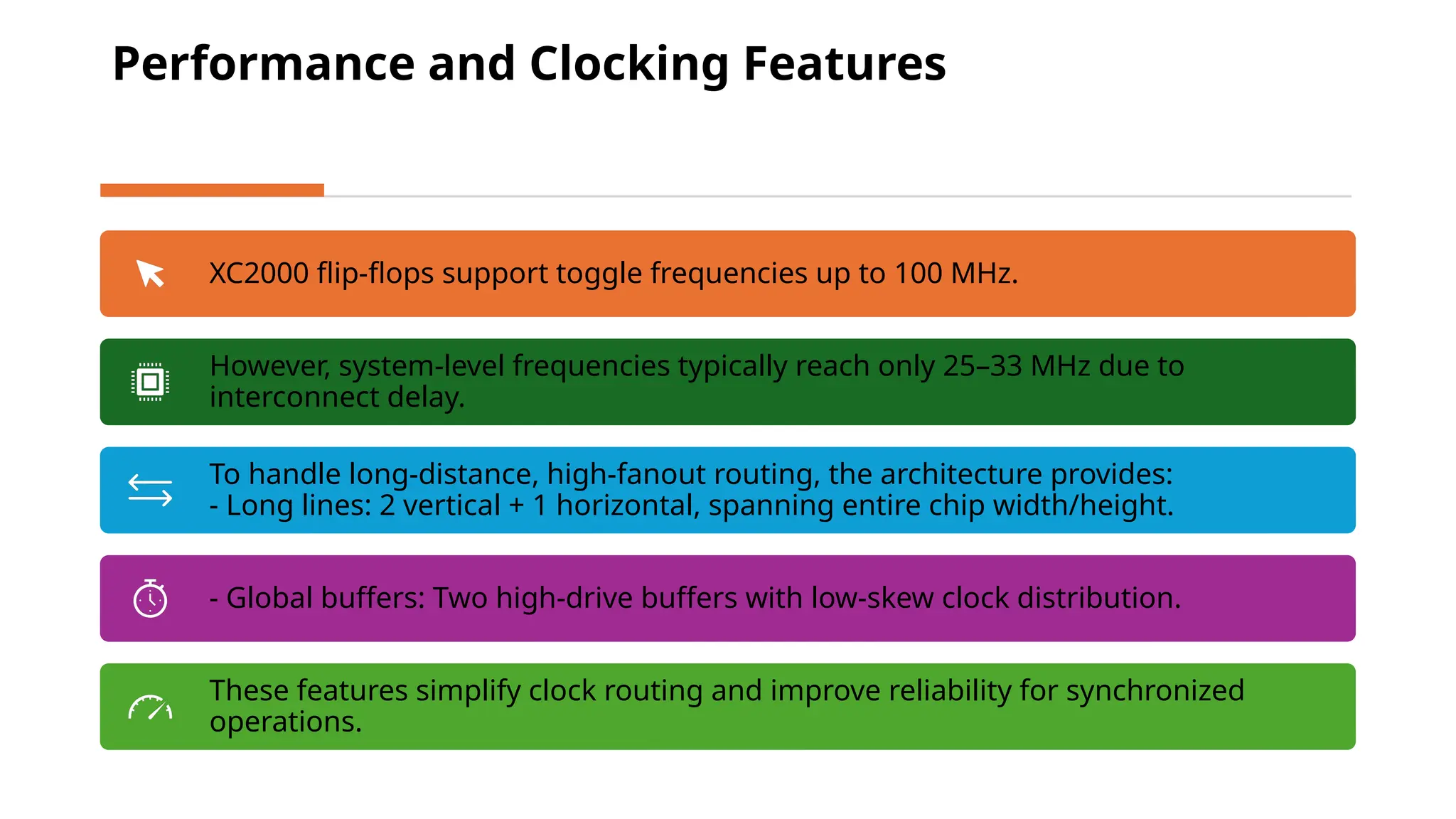 Performance and Clocking Features

XC2000 flip-flops support toggle frequencies up to 100 MHz.

However, system-level frequencies typically reach only 25–33 MHz due to interconnect delay.

To handle long-distance, high-fanout routing, the architecture provides:
- Long lines: 2 vertical + 1 horizontal, spanning entire chip width/height.

- Global buffers: Two high-drive buffers with low-skew clock distribution.

These features simplify clock routing and improve reliability for synchronized operations.